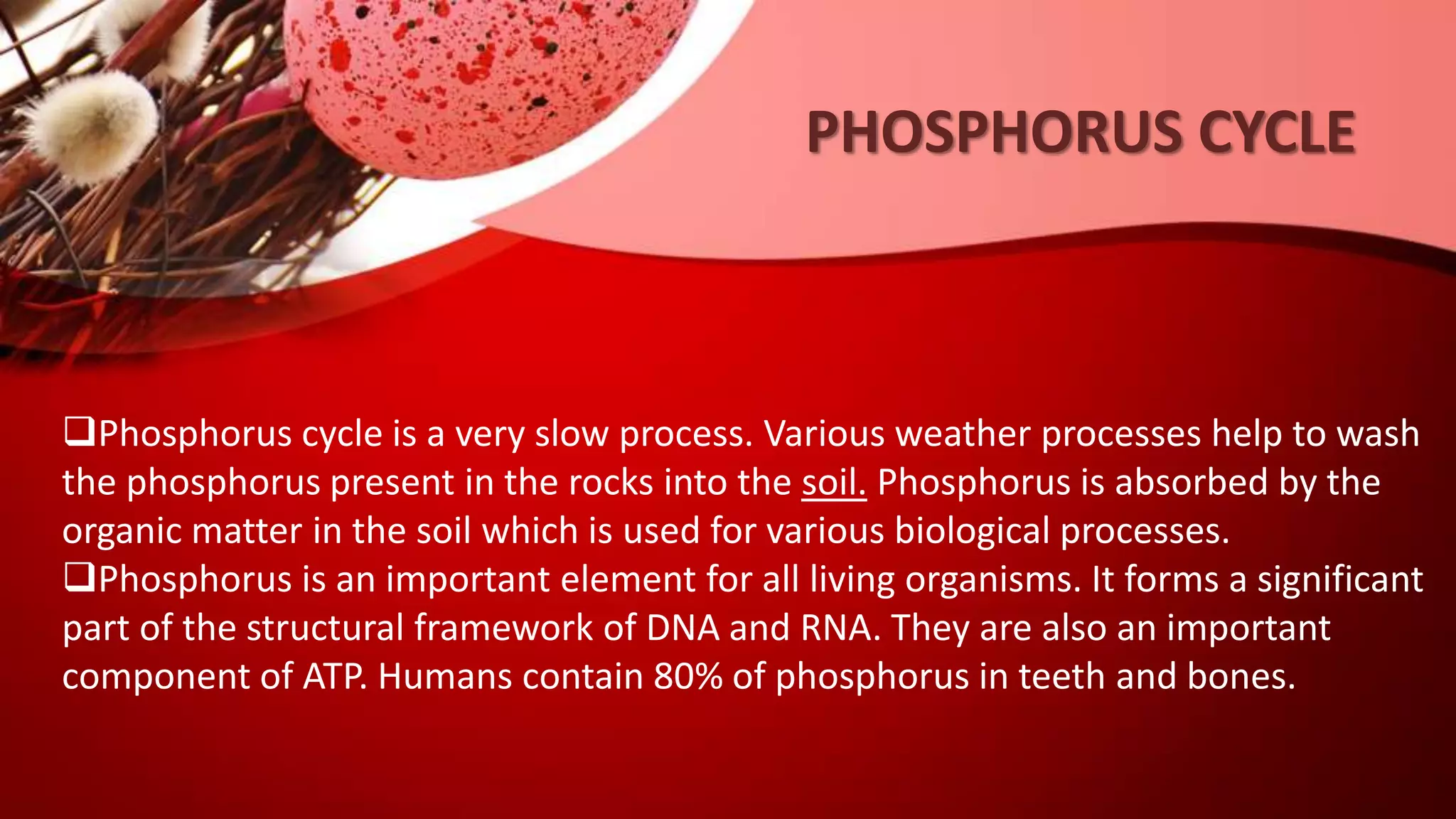 PHOSPHORUS CYCLE

❑Phosphorus cycle is a very slow process. Various weather processes help to wash the phosphorus present in the rocks into the soil. Phosphorus is absorbed by the organic matter in the soil which is used for various biological processes.

❑Phosphorus is an important element for all living organisms. It forms a significant part of the structural framework of DNA and RNA. They are also an important component of ATP. Humans contain 80% of phosphorus in teeth and bones.